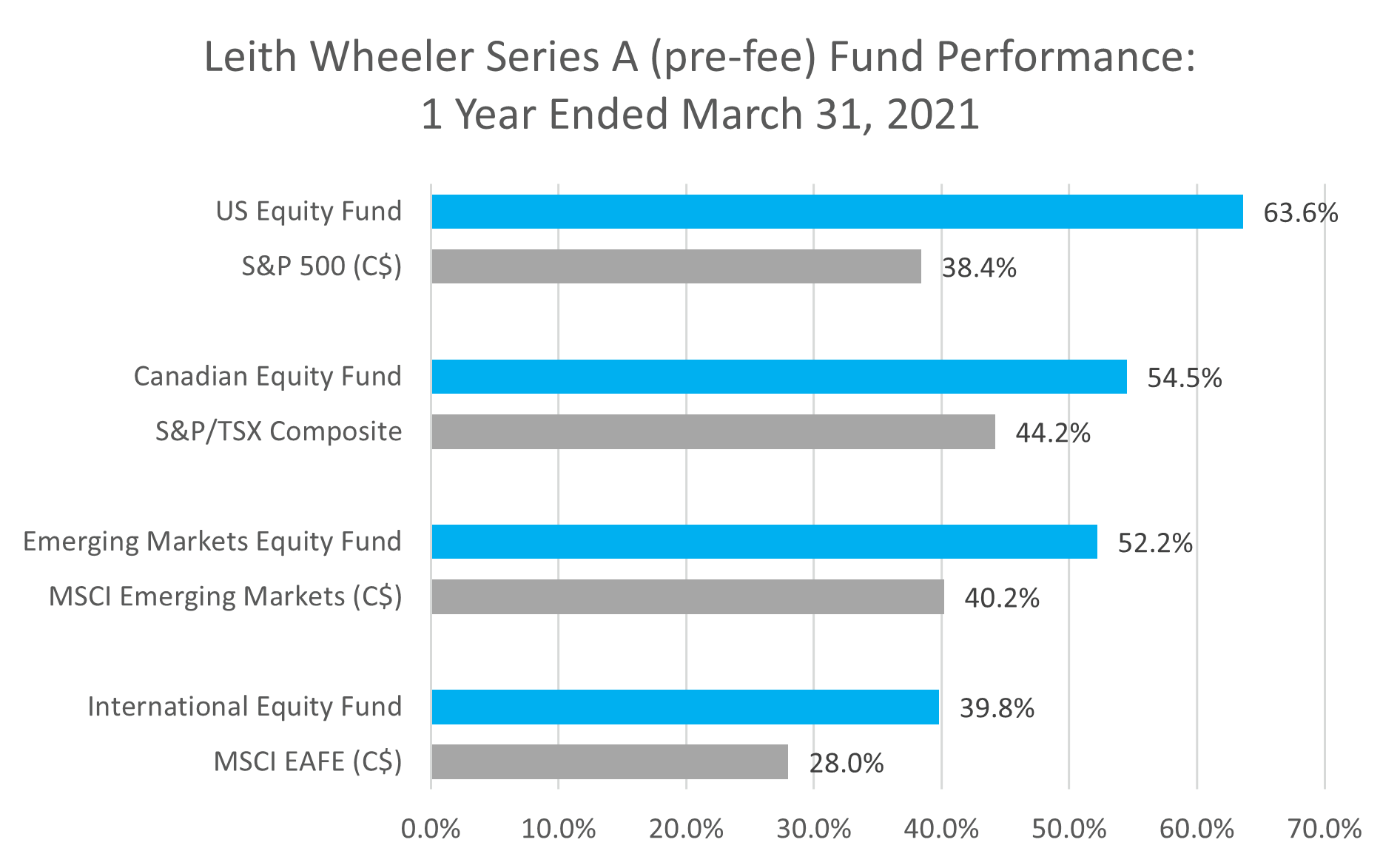 Leith Wheeler Series A (pre-fee) Fund Performance:
1 Year Ended March 31, 2021

US Equity Fund 63.6%
S&P 500 (C$) 38.4%

Canadian Equity Fund 54.5%
S&P/TSX Composite 44.2%

Emerging Markets Equity Fund 52.2%
MSCI Emerging Markets (C$) 40.2%

International Equity Fund 39.8%
MSCI EAFE (C$) 28.0%

0.0% 10.0% 20.0% 30.0% 40.0% 50.0% 60.0% 70.0%